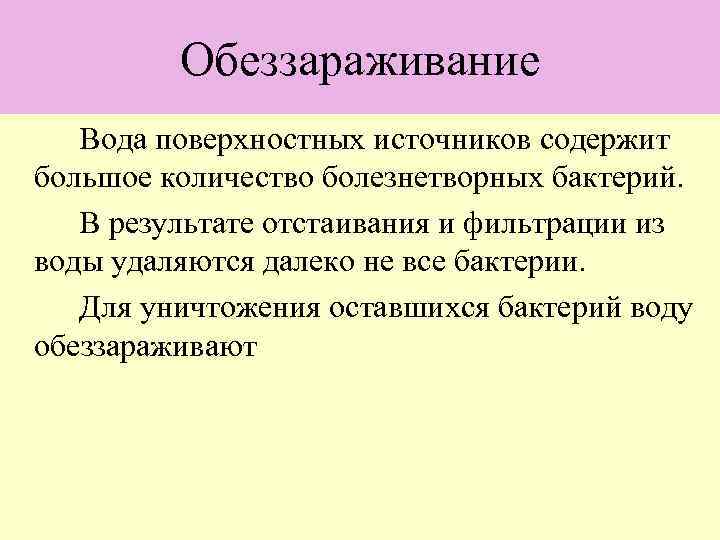 Обеззараживание

Вода поверхностных источников содержит большое количество болезнетворных бактерий.

В результате отстаивания и фильтрации из воды удаляются далеко не все бактерии.

Для уничтожения оставшихся бактерий воду обеззараживают